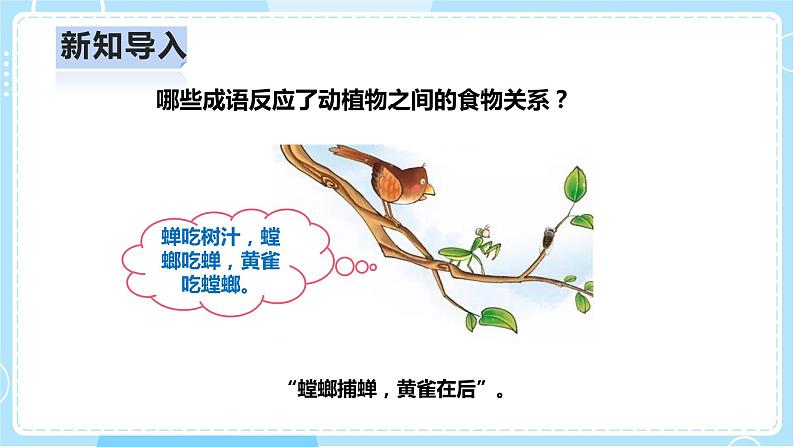 新知导入

哪些成语反应了动植物之间的食物关系？

蝉吃树汁，螳螂吃蝉，黄雀吃螳螂。

“螳螂捕蝉，黄雀在后”。